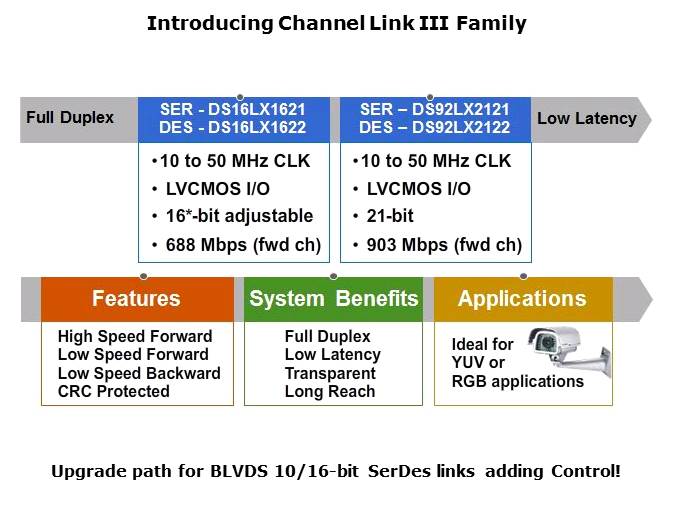 Introducing Channel Link III Family

Full Duplex

SER - DS16LX1621
DES - DS16LX1622

•10 to 50 MHz CLK
• LVCMOS I/O
• 16*-bit adjustable
• 688 Mbps (fwd ch)

SER – DS92LX2121
DES – DS92LX2122

•10 to 50 MHz CLK
• LVCMOS I/O
• 21-bit
• 903 Mbps (fwd ch)

Low Latency

Features

High Speed Forward
Low Speed Forward
Low Speed Backward
CRC Protected

System Benefits

Full Duplex
Low Latency
Transparent
Long Reach

Applications

Ideal for
YUV or
RGB applications

Upgrade path for BLVDS 10/16-bit SerDes links adding Control!